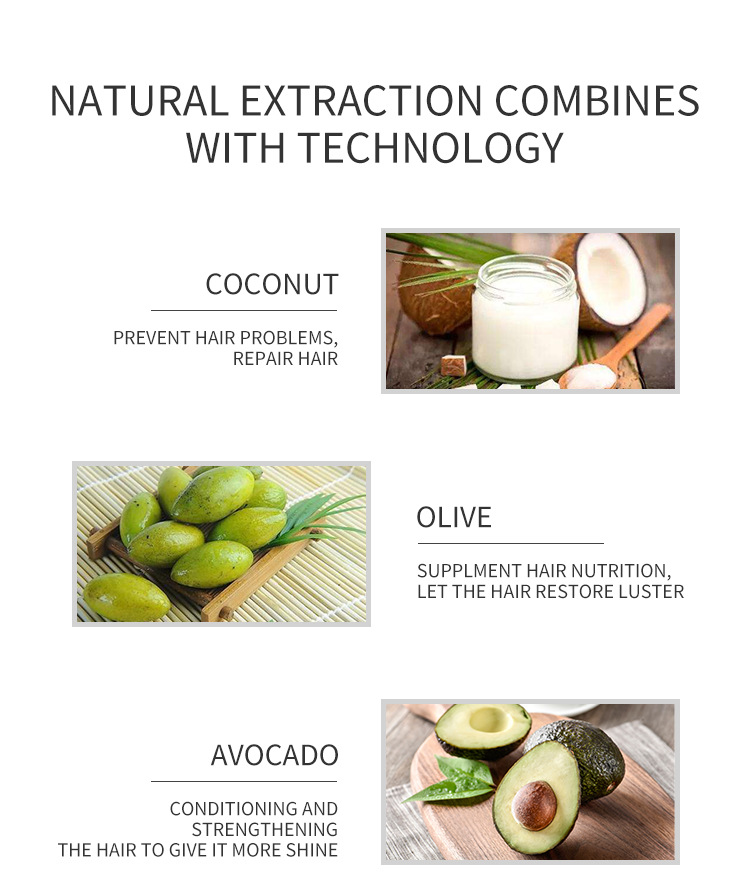 NATURAL EXTRACTION COMBINES WITH TECHNOLOGY

COCONUT

PREVENT HAIR PROBLEMS, REPAIR HAIR

OLIVE

SUPPLMENT HAIR NUTRITION, LET THE HAIR RESTORE LUSTER

AVOCADO

CONDITIONING AND STRENGTHENING THE HAIR TO GIVE IT MORE SHINE